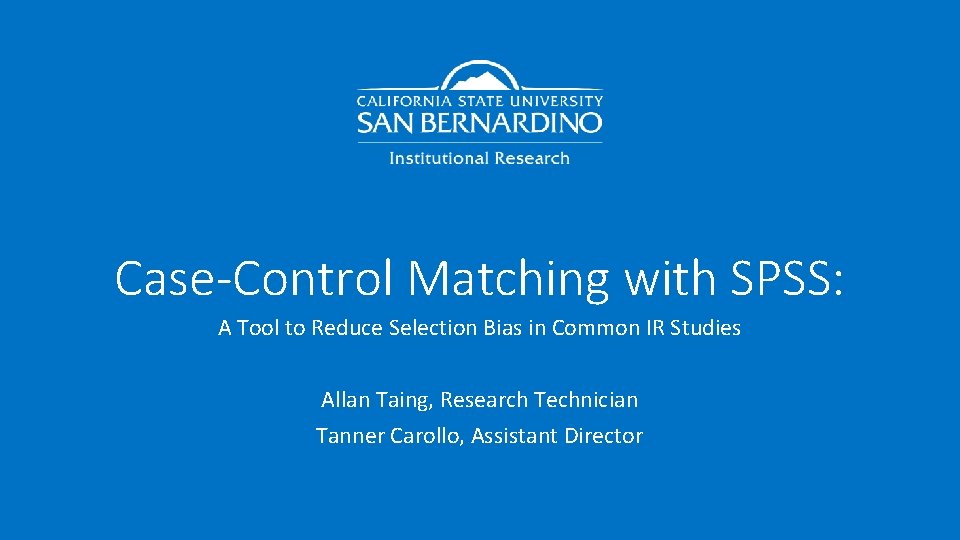 CALIFORNIA STATE UNIVERSITY
SAN BERNARDINO
Institutional Research

Case-Control Matching with SPSS:

A Tool to Reduce Selection Bias in Common IR Studies

Allan Taing, Research Technician

Tanner Carollo, Assistant Director